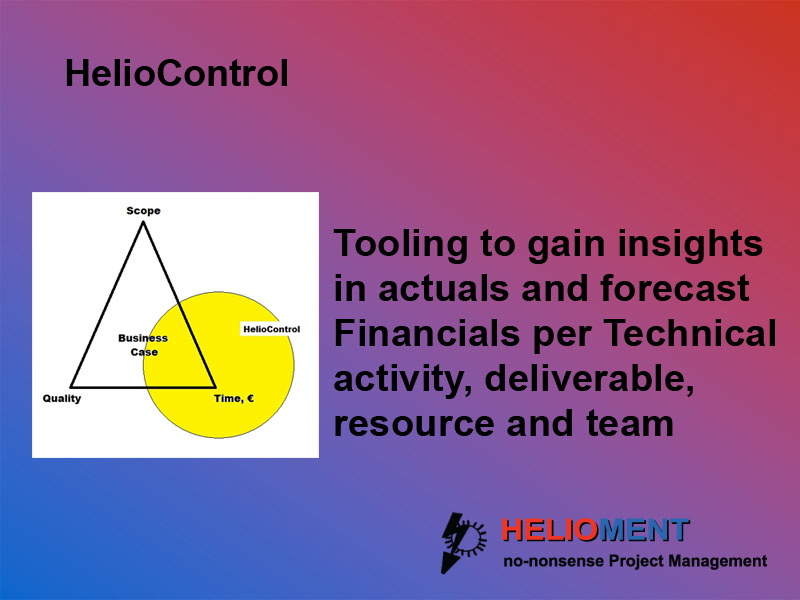 HelioControl

Scope

Business Case

HelioControl

Quality

Time, €

Tooling to gain insights in actuals and forecast Financials per Technical activity, deliverable, resource and team

HELIOMENT
no-nonsense Project Management